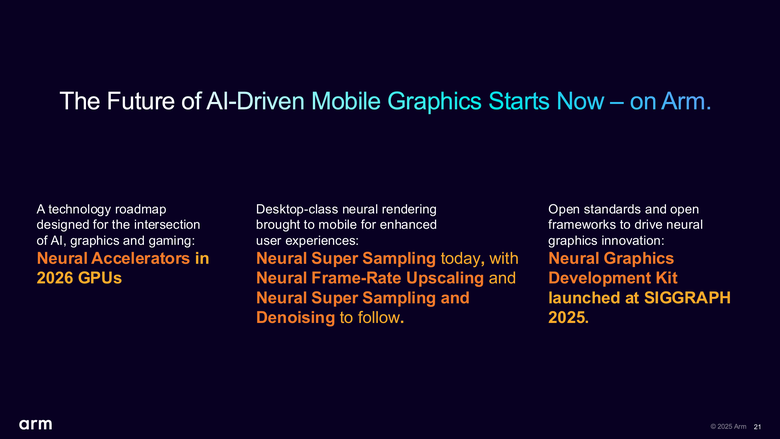 The Future of AI-Driven Mobile Graphics Starts Now – on Arm.

A technology roadmap designed for the intersection of AI, graphics and gaming:
Neural Accelerators in 2026 GPUs

Desktop-class neural rendering brought to mobile for enhanced user experiences:
Neural Super Sampling today, with Neural Frame-Rate Upscaling and Neural Super Sampling and Denoising to follow.

Open standards and open frameworks to drive neural graphics innovation:
Neural Graphics Development Kit launched at SIGGRAPH 2025.

arm

© 2025 Arm 21